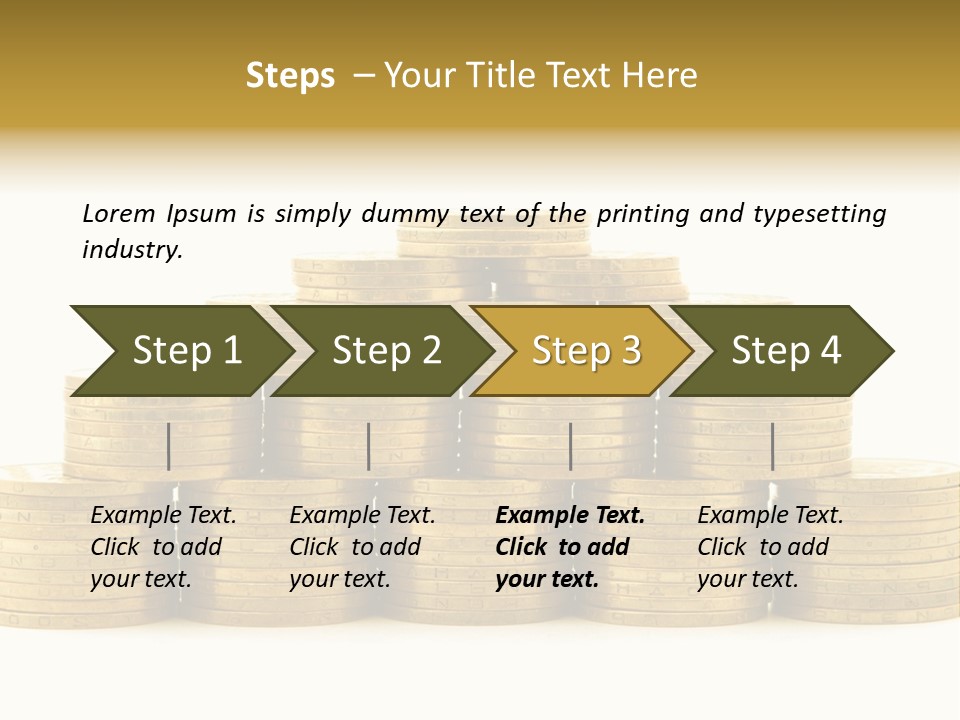 Steps – Your Title Text Here

Lorem Ipsum is simply dummy text of the printing and typesetting industry.

Step 1

Step 2

Step 3

Step 4

Example Text. Click to add your text.

Example Text. Click to add your text.

Example Text. Click to add your text.

Example Text. Click to add your text.